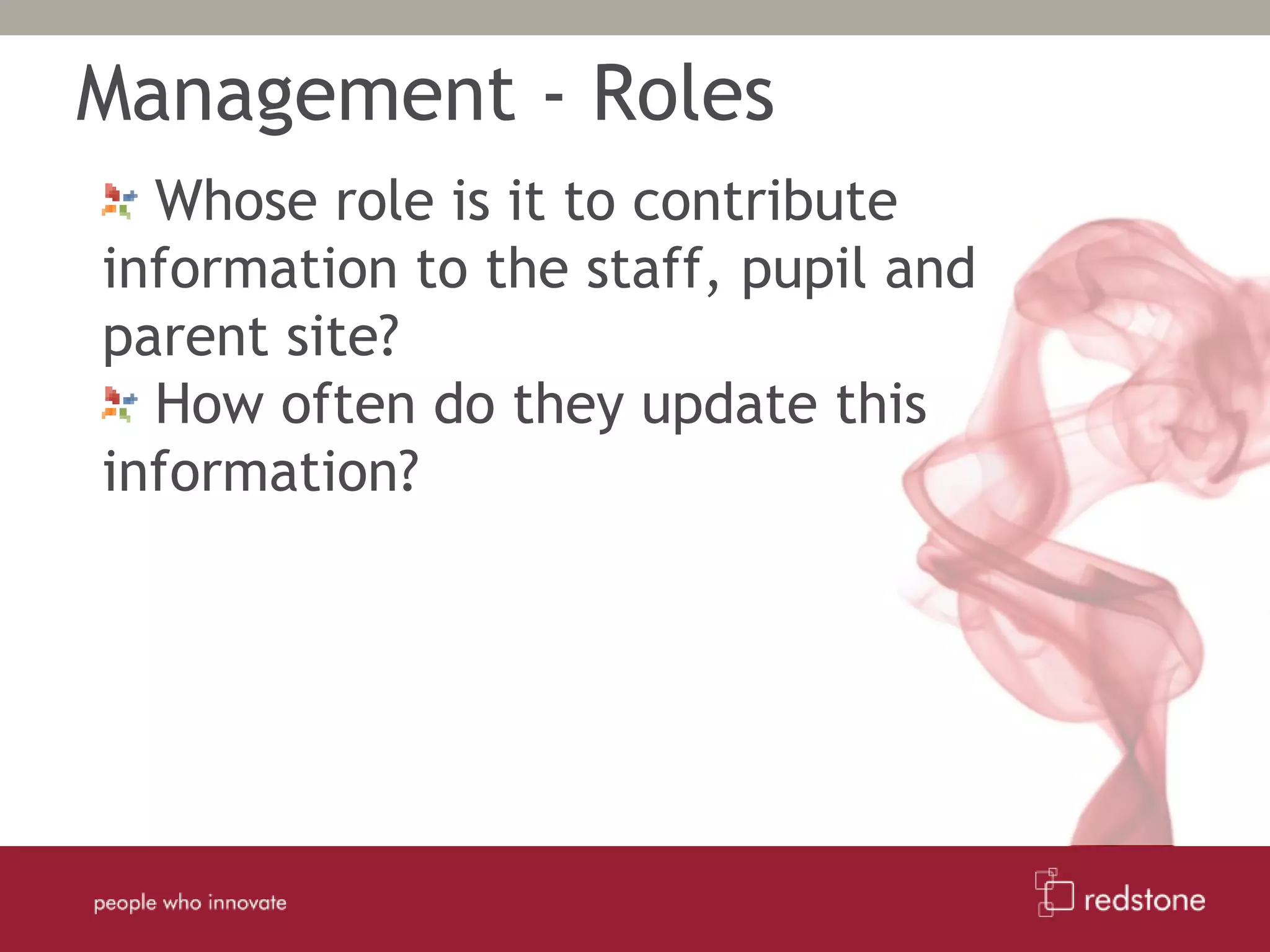 Management - Roles

Whose role is it to contribute information to the staff, pupil and parent site?

How often do they update this information?

people who innovate

redstone